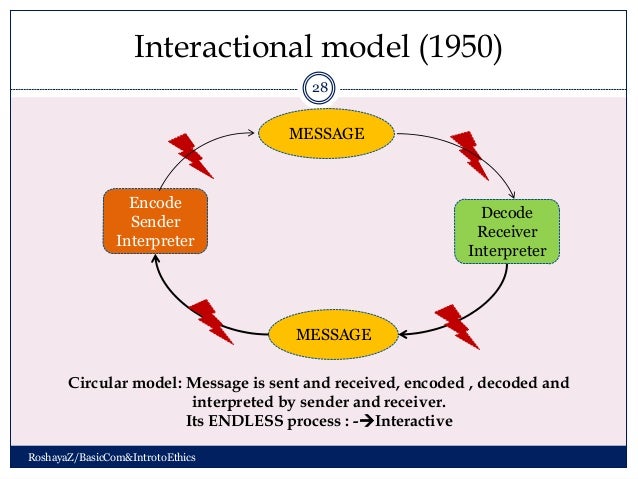 Interactional model (1950)

28

MESSAGE

Encode
Sender
Interpreter

Decode
Receiver
Interpreter

MESSAGE

Circular model: Message is sent and received, encoded , decoded and interpreted by sender and receiver.
Its ENDLESS process : -→Interactive

RoshayaZ/BasicCom&IntrotoEthics